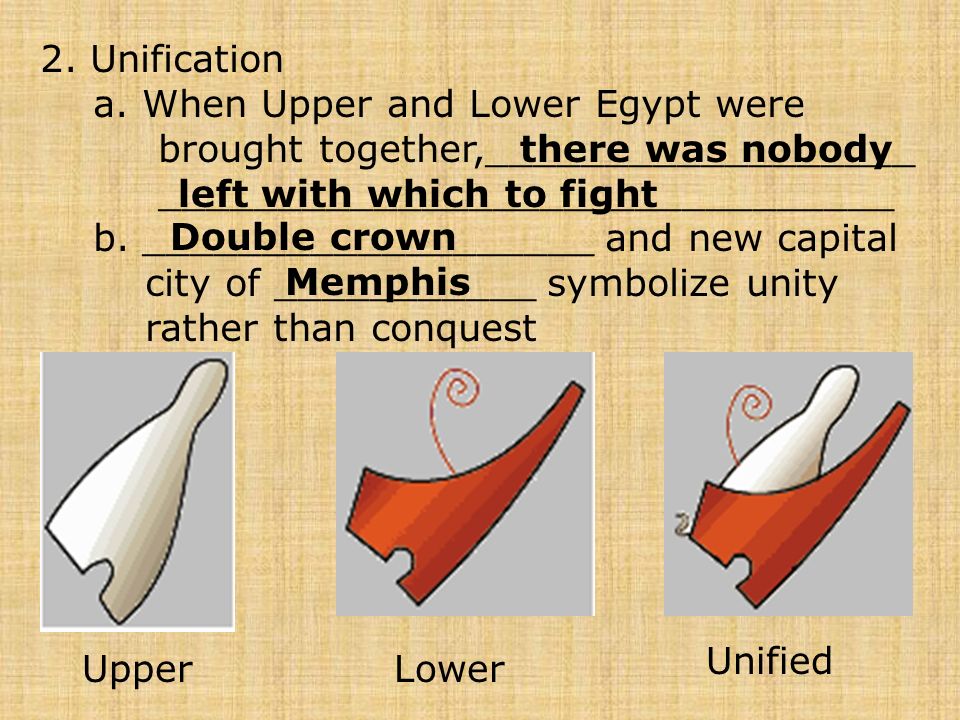 2. Unification

a. When Upper and Lower Egypt were brought together, there was nobody left with which to fight

b. Double crown and new capital city of Memphis symbolize unity rather than conquest

Upper

Lower

Unified